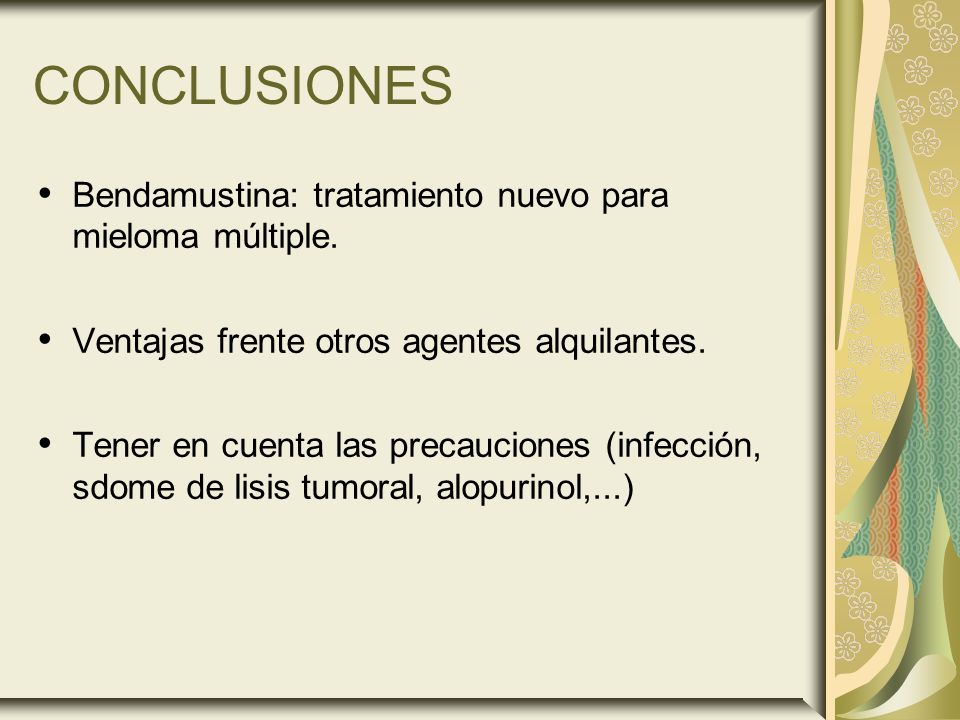 CONCLUSIONES

• Bendamustina: tratamiento nuevo para mieloma múltiple.

• Ventajas frente otros agentes alquilantes.

• Tener en cuenta las precauciones (infección, sdome de lisis tumoral, alopurinol,...)